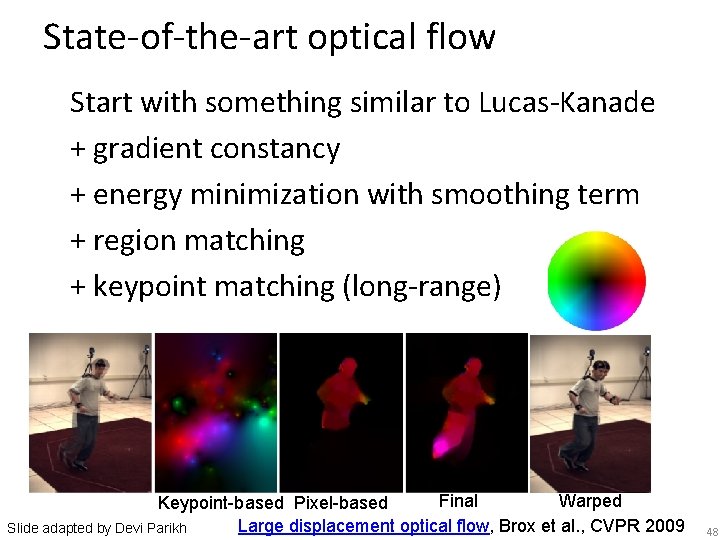 State-of-the-art optical flow

Start with something similar to Lucas-Kanade

+ gradient constancy

+ energy minimization with smoothing term

+ region matching

+ keypoint matching (long-range)

Keypoint-based Pixel-based Final Warped

Slide adapted by Devi Parikh

Large displacement optical flow, Brox et al., CVPR 2009

48